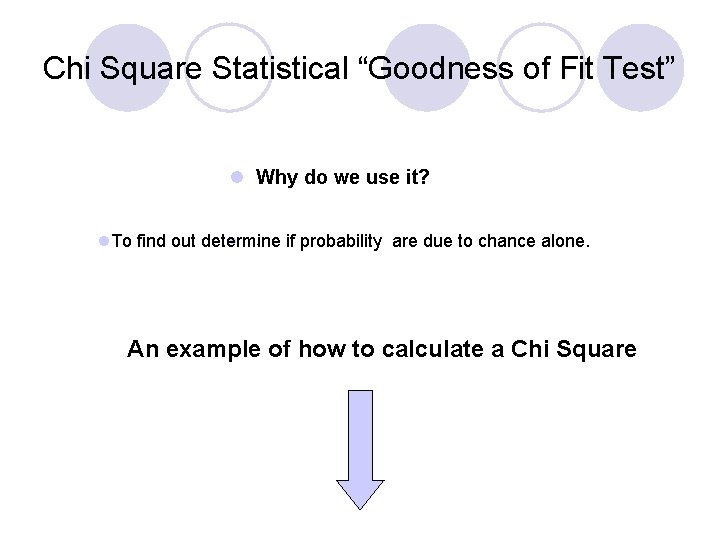 Chi Square Statistical “Goodness of Fit Test”

Why do we use it?

To find out determine if probability are due to chance alone.

An example of how to calculate a Chi Square